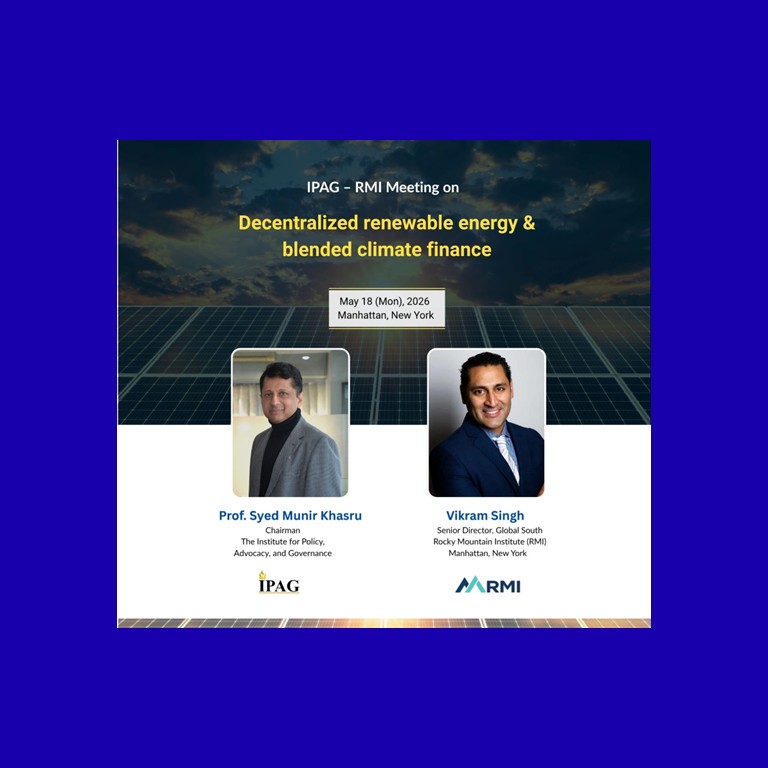 IPAG – RMI Meeting on

Decentralized renewable energy & blended climate finance

May 18 (Mon), 2026
Manhattan, New York

Prof. Syed Munir Khasru
Chairman
The Institute for Policy, Advocacy, and Governance

IPAG

Vikram Singh
Senior Director, Global South
Rocky Mountain Institute (RMI)
Manhattan, New York

RMI